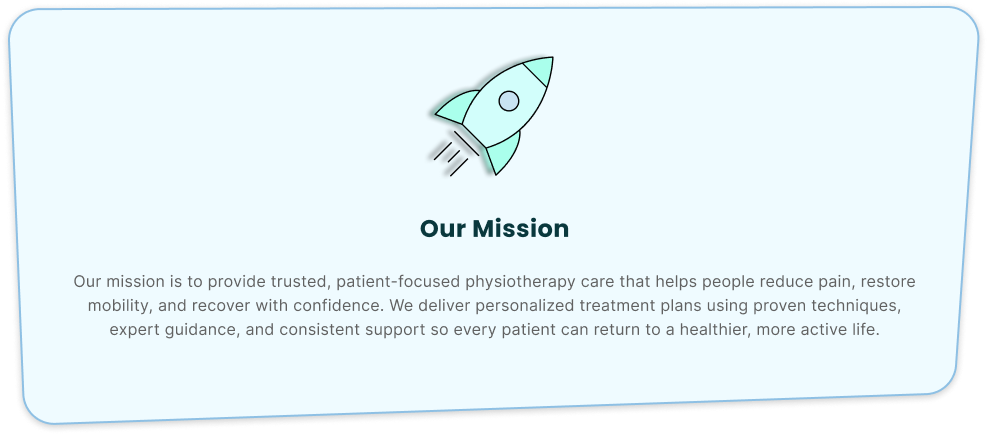 Our Mission

Our mission is to provide trusted, patient-focused physiotherapy care that helps people reduce pain, restore mobility, and recover with confidence. We deliver personalized treatment plans using proven techniques, expert guidance, and consistent support so every patient can return to a healthier, more active life.